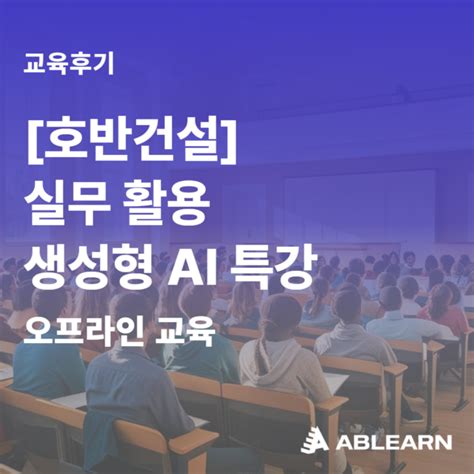 교육후기

[호반건설]
실무 활용
생성형 AI 특강
오프라인 교육

ABLEARN